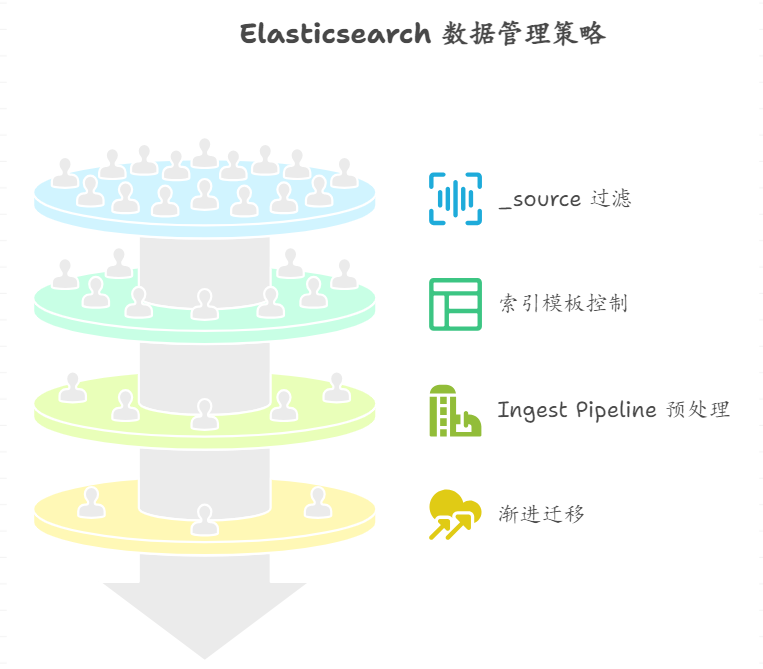 Elasticsearch 数据管理策略

_source 过滤

索引模板控制

Ingest Pipeline 预处理

渐进迁移